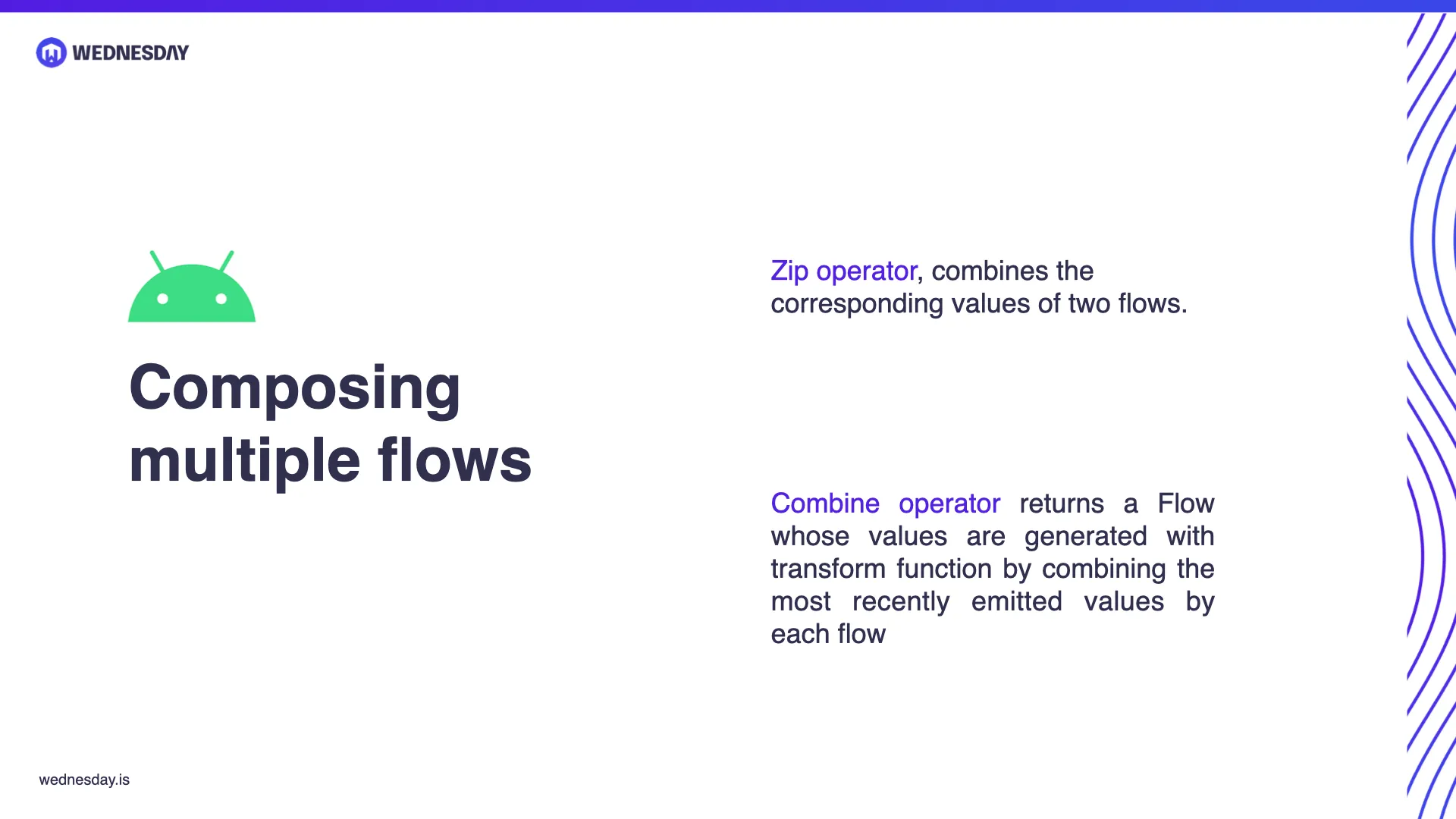 WEDNESDAY

Composing multiple flows

Zip operator, combines the corresponding values of two flows.

Combine operator returns a Flow whose values are generated with transform function by combining the most recently emitted values by each flow

wednesday.is